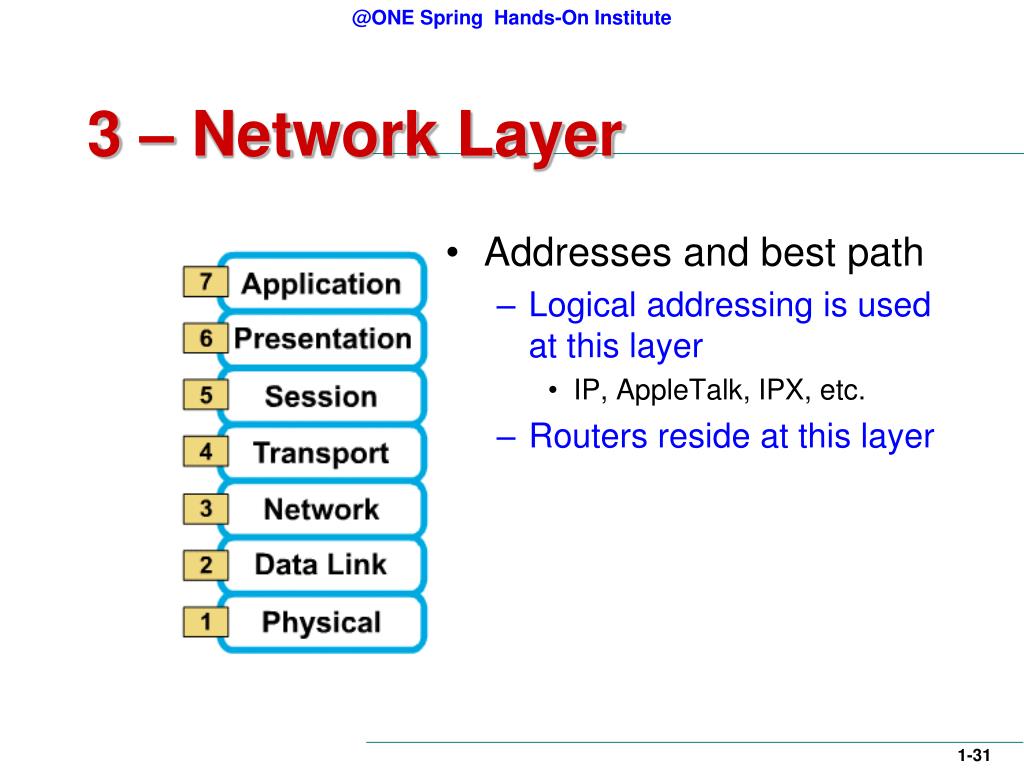 @ONE Spring  Hands-On Institute

3 – Network Layer

7 Application
6 Presentation
5 Session
4 Transport
3 Network
2 Data Link
1 Physical

• Addresses and best path
– Logical addressing is used at this layer
• IP, AppleTalk, IPX, etc.
– Routers reside at this layer

1-31